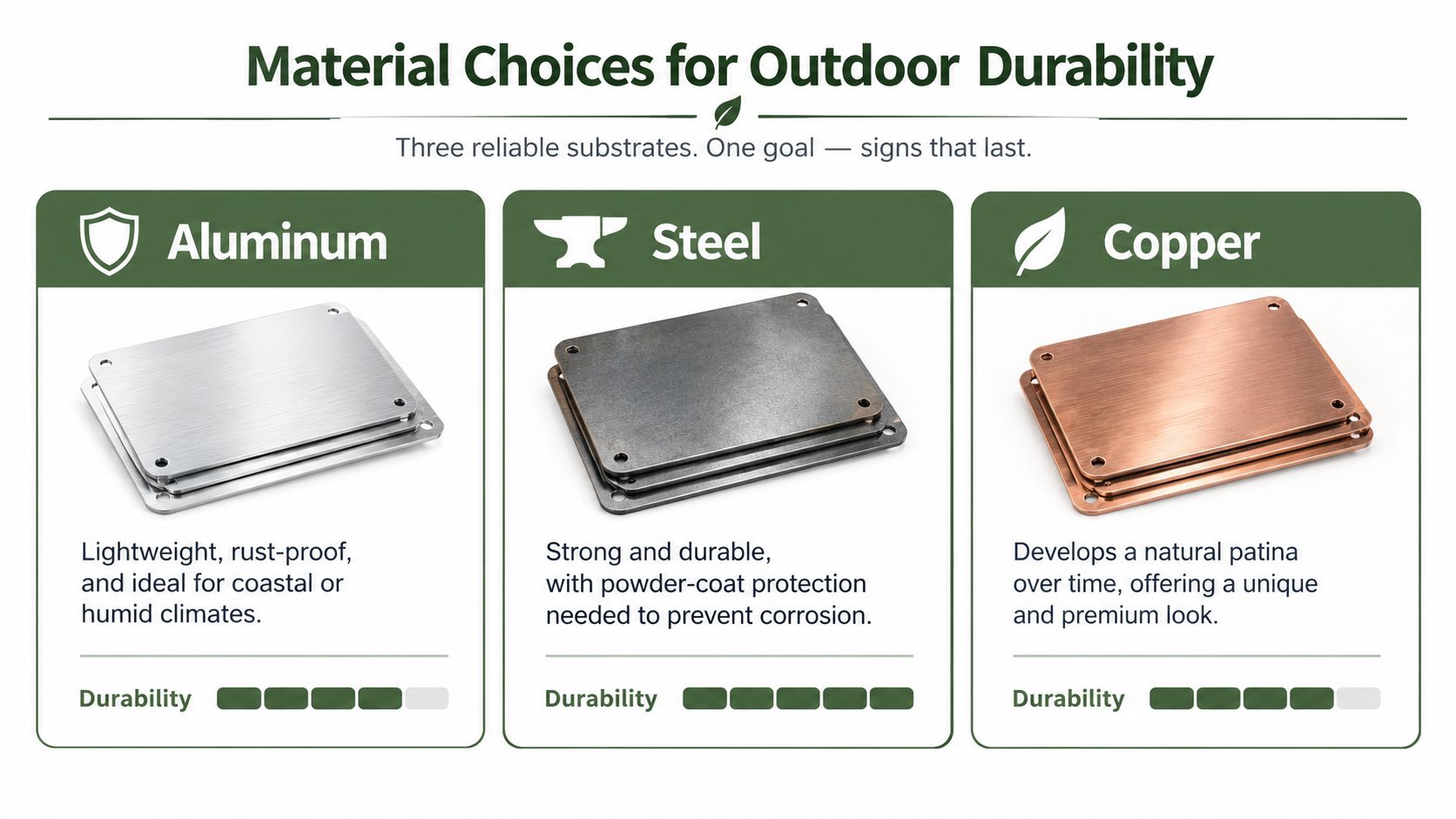 Material Choices for Outdoor Durability

Three reliable substrates. One goal — signs that last.

Aluminum

Lightweight, rust-proof, and ideal for coastal or humid climates.

Durability

Steel

Strong and durable, with powder-coat protection needed to prevent corrosion.

Durability

Copper

Develops a natural patina over time, offering a unique and premium look.

Durability